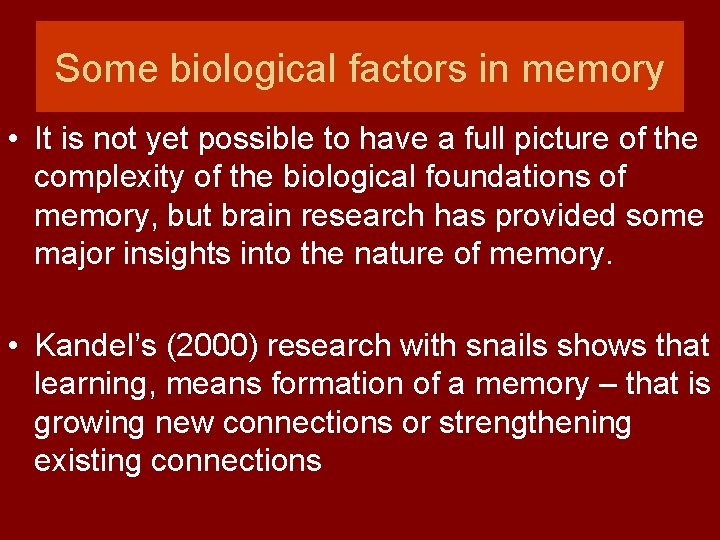 Some biological factors in memory

• It is not yet possible to have a full picture of the complexity of the biological foundations of memory, but brain research has provided some major insights into the nature of memory.

• Kandel's (2000) research with snails shows that learning, means formation of a memory – that is growing new connections or strengthening existing connections